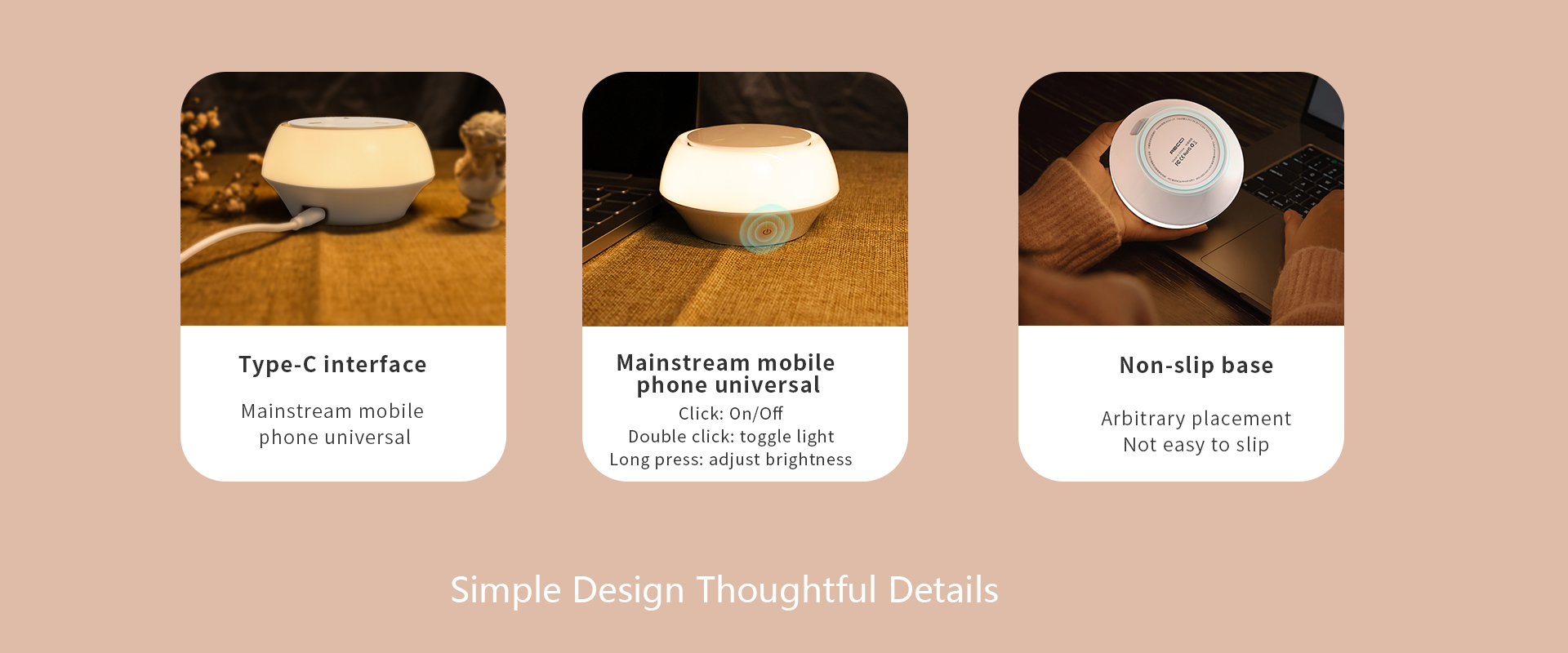 Type-C interface

Mainstream mobile phone universal

Mainstream mobile phone universal

Click: On/Off
Double click: toggle light
Long press: adjust brightness

Non-slip base

Arbitrary placement
Not easy to slip

Simple Design Thoughtful Details